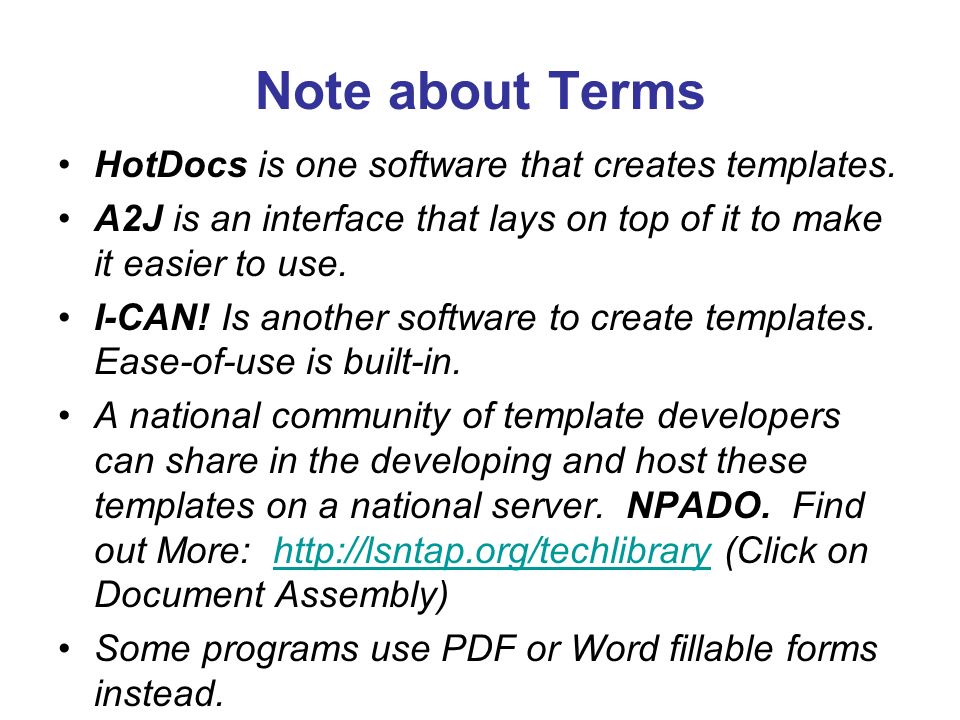 Note about Terms

• HotDocs is one software that creates templates.
• A2J is an interface that lays on top of it to make it easier to use.
• I-CAN! Is another software to create templates. Ease-of-use is built-in.
• A national community of template developers can share in the developing and host these templates on a national server. NPADO. Find out More: http://lsntap.org/techlibrary (Click on Document Assembly)
• Some programs use PDF or Word fillable forms instead.